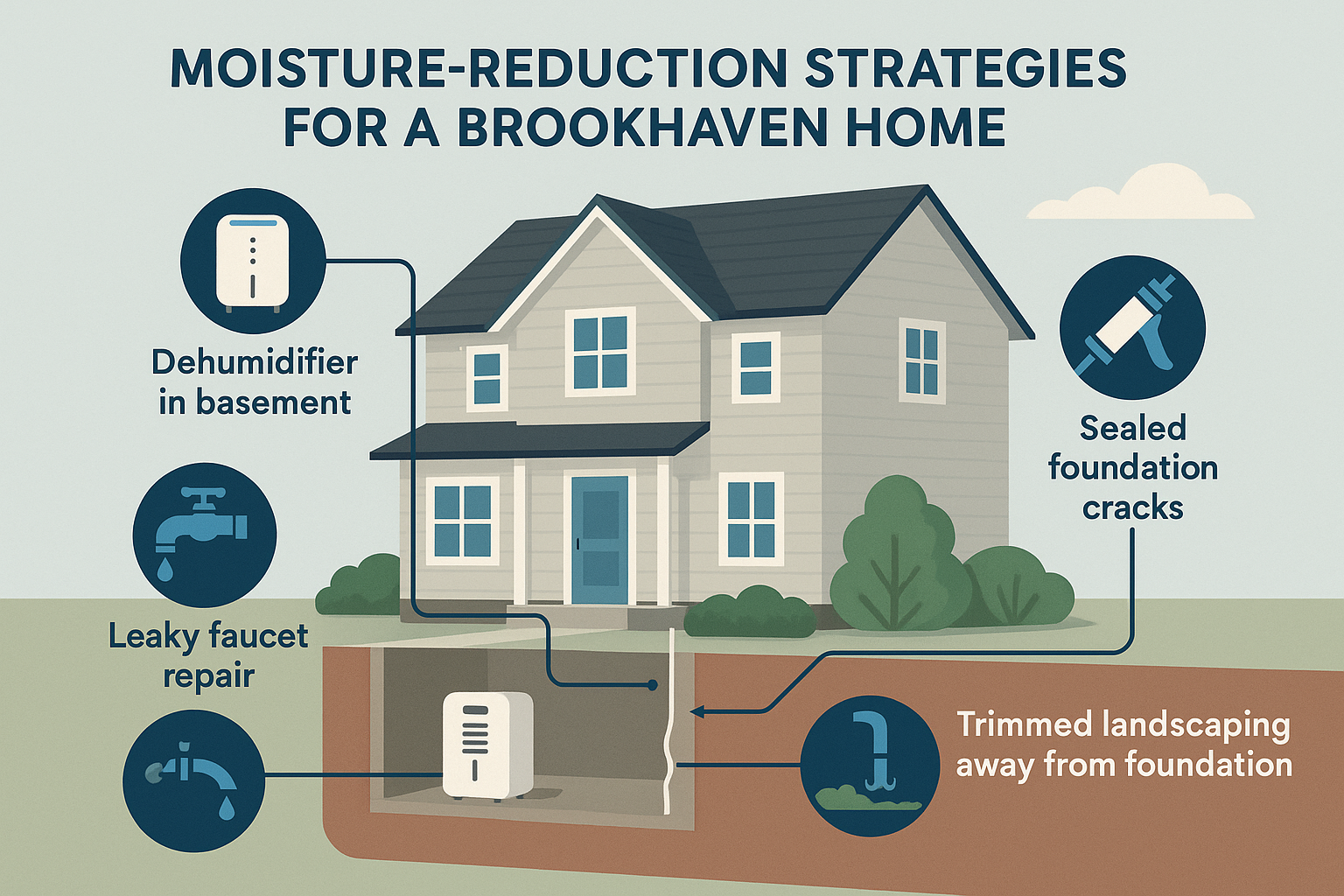 MOISTURE-REDUCTION STRATEGIES FOR A BROOKHAVEN HOME

Dehumidifier in basement

Leaky faucet repair

Sealed foundation cracks

Trimmed landscaping away from foundation